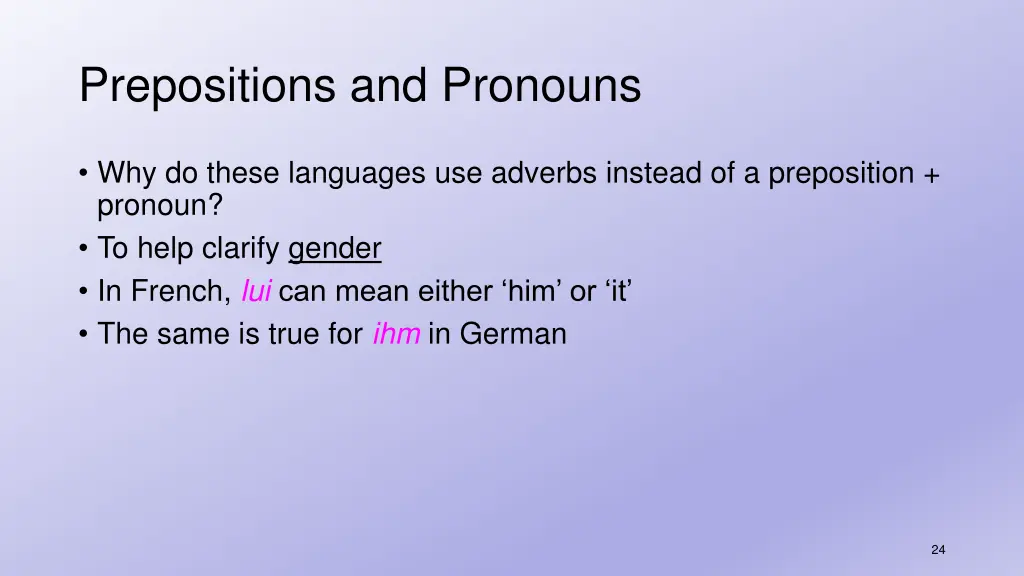 Prepositions and Pronouns

• Why do these languages use adverbs instead of a preposition + pronoun?
• To help clarify gender
• In French, lui can mean either ‘him’ or ‘it’
• The same is true for ihm in German

24